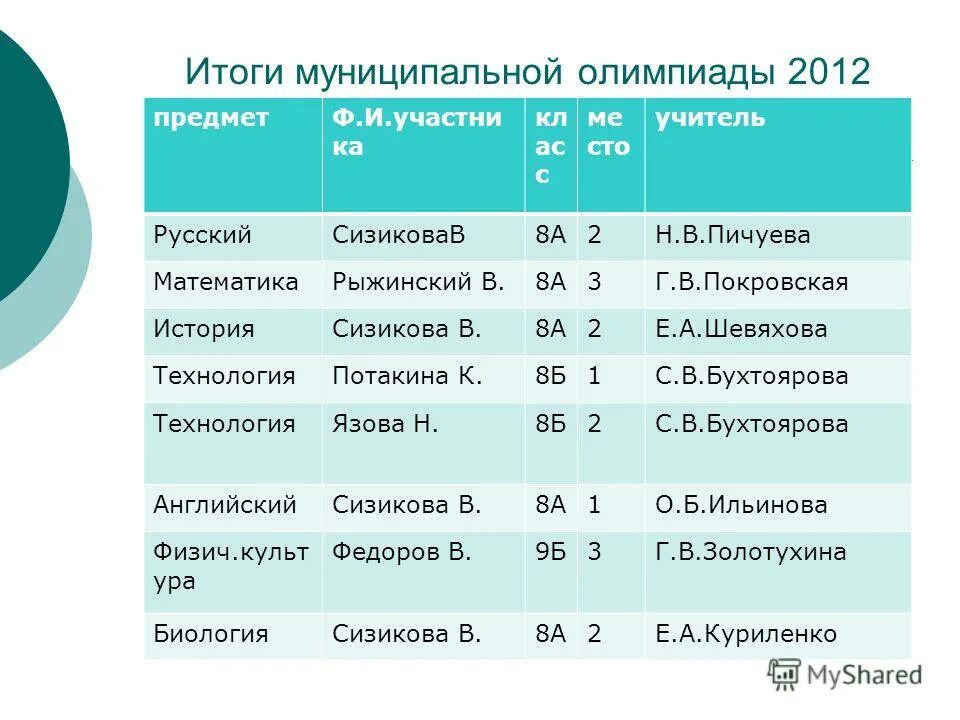 Итоги муниципальной олимпиады 2012

| предмет | Ф.И.участника | класс | место | учитель |
|---|---|---|---|---|
| Русский | СизиковаВ | 8А | 2 | Н.В.Пичуева |
| Математика | Рыжинский В. | 8А | 3 | Г.В.Покровская |
| История | Сизикова В. | 8А | 2 | Е.А.Шевяхова |
| Технология | Потакина К. | 8Б | 1 | С.В.Бухтоярова |
| Технология | Язова Н. | 8Б | 2 | С.В.Бухтоярова |
| Английский | Сизикова В. | 8А | 1 | О.Б.Ильинова |
| Физич.культура | Федоров В. | 9Б | 3 | Г.В.Золотухина |
| Биология | Сизикова В. | 8А | 2 | Е.А.Куриленко |

MyShared